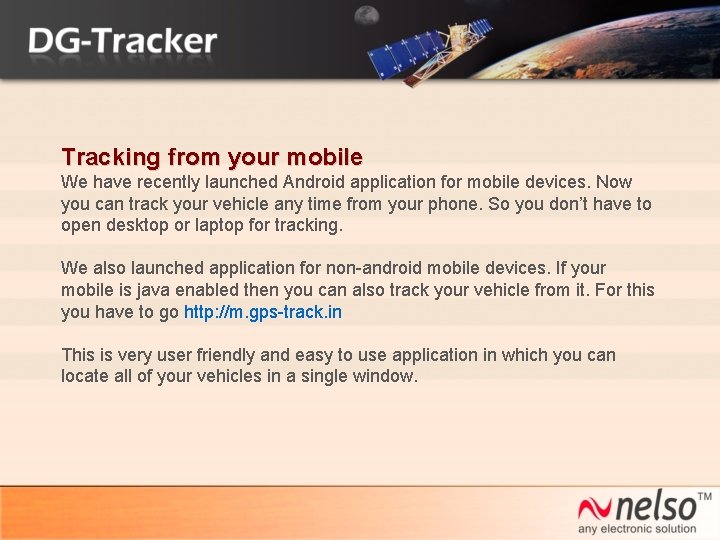 DG-Tracker

Tracking from your mobile
We have recently launched Android application for mobile devices. Now you can track your vehicle any time from your phone. So you don't have to open desktop or laptop for tracking.

We also launched application for non-android mobile devices. If your mobile is java enabled then you can also track your vehicle from it. For this you have to go http://m.gps-track.in

This is very user friendly and easy to use application in which you can locate all of your vehicles in a single window.

nelso™
any electronic solution